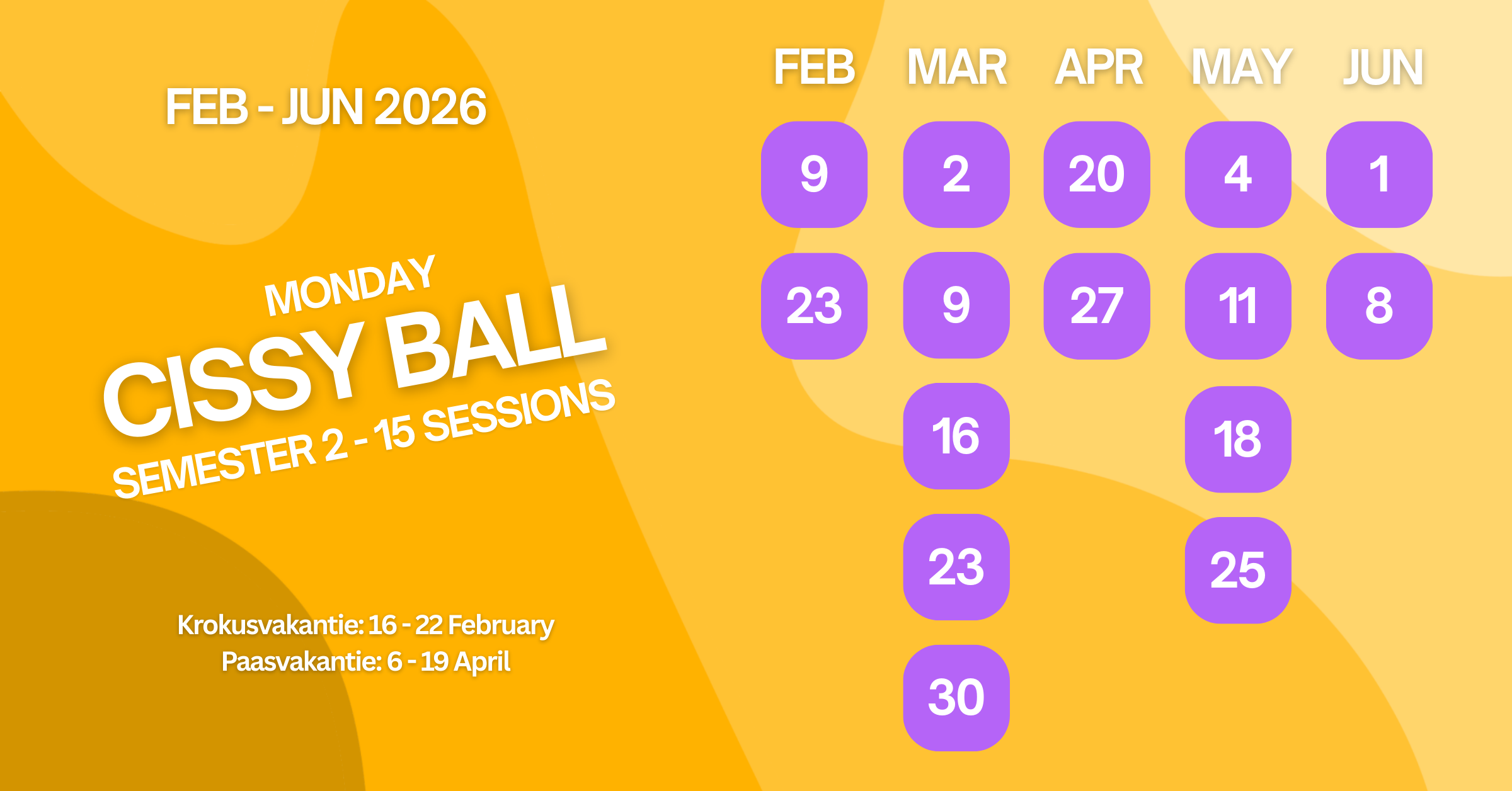 FEB - JUN 2026

MONDAY
CISSY BALL
SEMESTER 2 - 15 SESSIONS

Krokusvakantie: 16 - 22 February
Paasvakantie: 6 - 19 April

| FEB | MAR | APR | MAY | JUN |
|---|---|---|---|---|
| 9 | 2 | 20 | 4 | 1 |
| 23 | 9 | 27 | 11 | 8 |
| | 16 | | 18 | |
| | 23 | | 25 | |
| | 30 | | | |